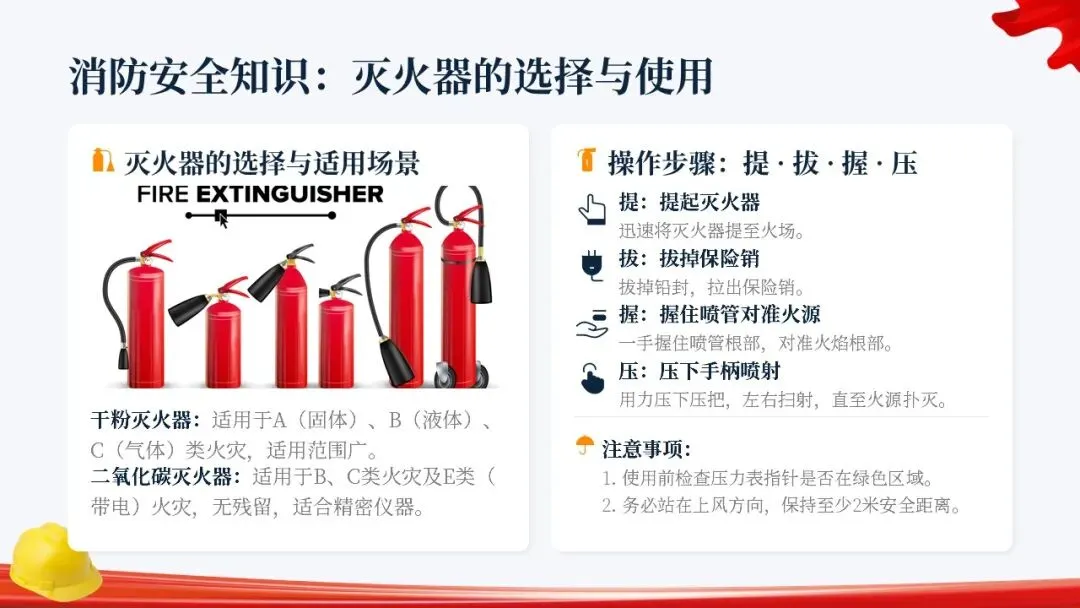 消防安全知识：灭火器的选择与使用

灭火器的选择与适用场景

FIRE EXTINGUISHER

干粉灭火器：适用于A（固体）、B（液体）、C（气体）类火灾，适用范围广。

二氧化碳灭火器：适用于B、C类火灾及E类（带电）火灾，无残留，适合精密仪器。

操作步骤：提 · 拔 · 握 · 压

提：提起灭火器
迅速将灭火器提至火场。

拔：拔掉保险销
拔掉铅封，拉出保险销。

握：握住喷管对准火源
一手握住喷管根部，对准火焰根部。

压：压下手柄喷射
用力压下压把，左右扫射，直至火源扑灭。

注意事项：
1. 使用前检查压力表指针是否在绿色区域。
2. 务必站在上风方向，保持至少2米安全距离。